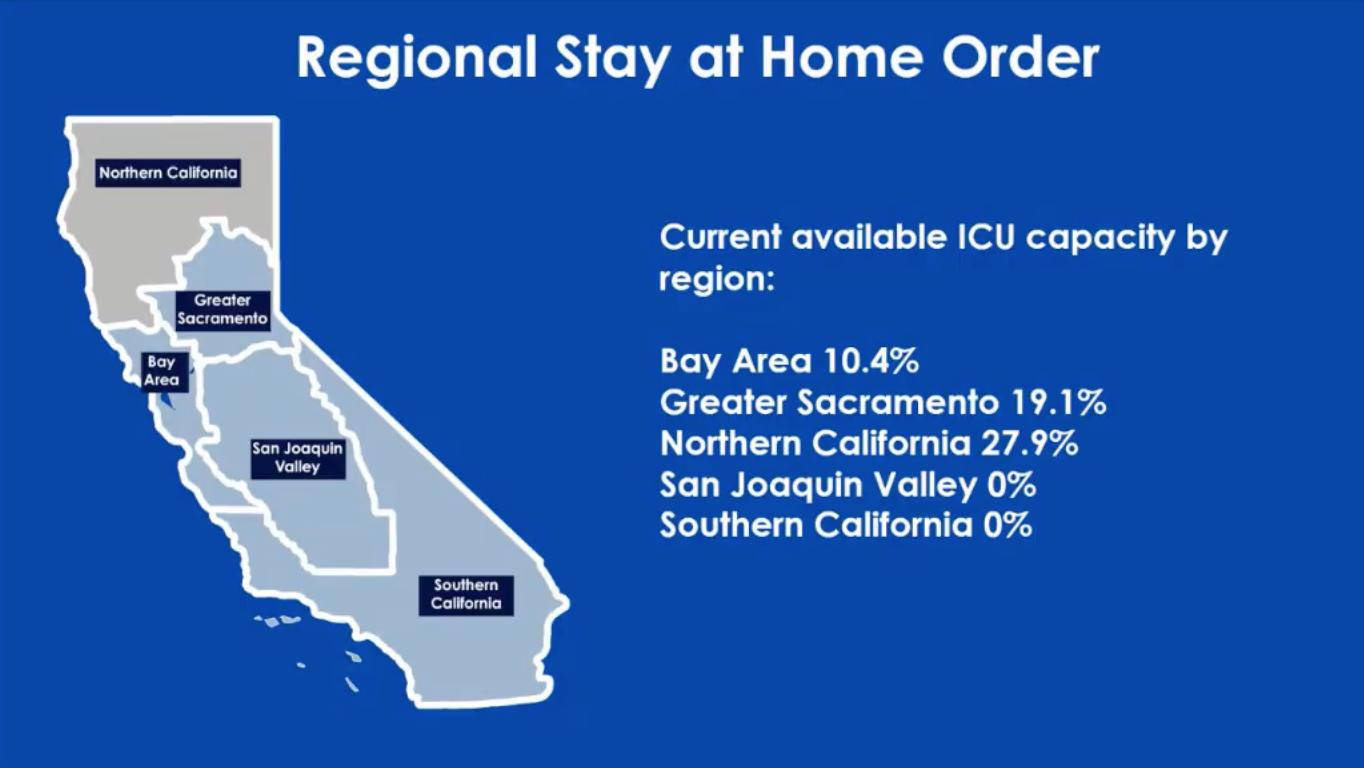 Regional Stay at Home Order

Northern California

Greater Sacramento

Bay Area

San Joaquin Valley

Southern California

Current available ICU capacity by region:

Bay Area 10.4%
Greater Sacramento 19.1%
Northern California 27.9%
San Joaquin Valley 0%
Southern California 0%